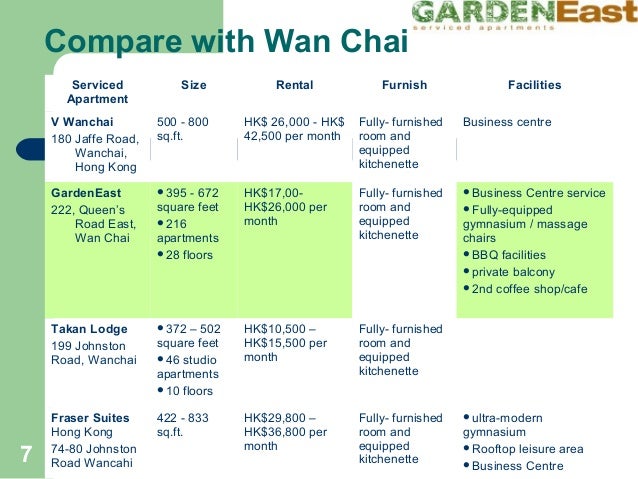 GARDENEast
serviced apartments

Compare with Wan Chai

| Serviced Apartment | Size | Rental | Furnish | Facilities |
|---|---|---|---|---|
| V Wanchai 180 Jaffe Road, Wanchai, Hong Kong | 500 - 800 sq.ft. | HK$ 26,000 - HK$ 42,500 per month | Fully- furnished room and equipped kitchenette | Business centre |
| GardenEast 222, Queen's Road East, Wan Chai | • 395 - 672 square feet • 216 apartments • 28 floors | HK$17,00- HK$26,000 per month | Fully- furnished room and equipped kitchenette | • Business Centre service • Fully-equipped gymnasium / massage chairs • BBQ facilities • private balcony • 2nd coffee shop/cafe |
| Takan Lodge 199 Johnston Road, Wanchai | • 372 – 502 square feet • 46 studio apartments • 10 floors | HK$10,500 – HK$15,500 per month | Fully- furnished room and equipped kitchenette | |
| Fraser Suites Hong Kong 74-80 Johnston Road Wancahi | 422 - 833 sq.ft. | HK$29,800 – HK$36,800 per month | Fully- furnished room and equipped kitchenette | • ultra-modern gymnasium • Rooftop leisure area • Business Centre |

7